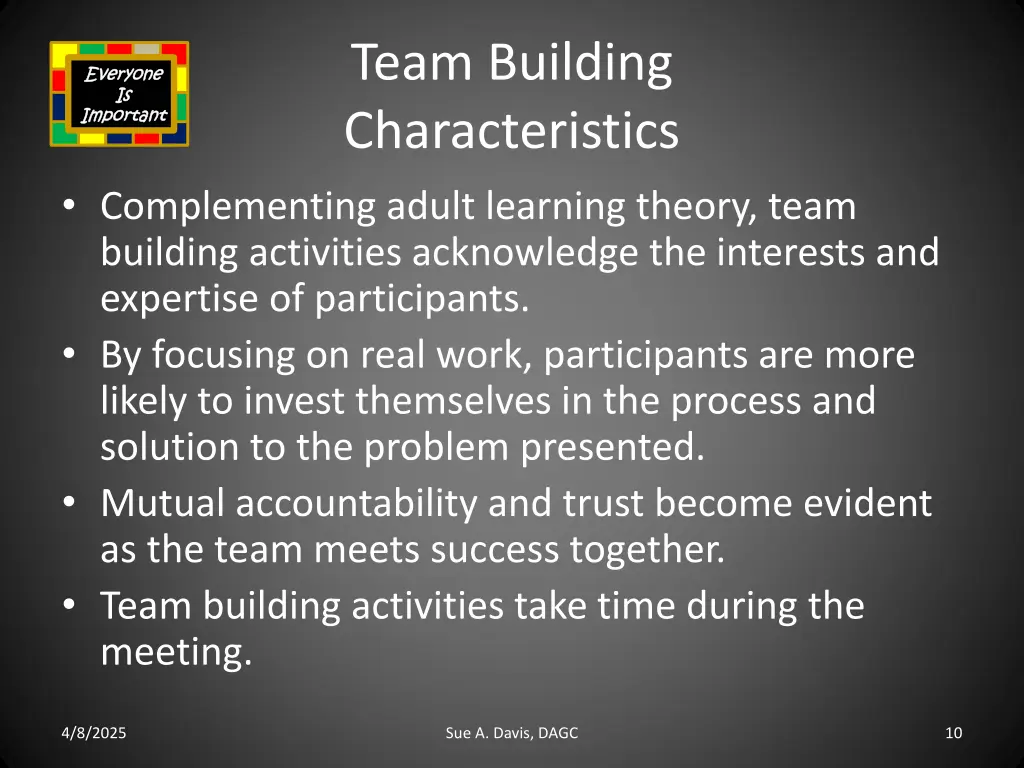 Everyone Is Important

Team Building Characteristics

• Complementing adult learning theory, team building activities acknowledge the interests and expertise of participants.
• By focusing on real work, participants are more likely to invest themselves in the process and solution to the problem presented.
• Mutual accountability and trust become evident as the team meets success together.
• Team building activities take time during the meeting.

4/8/2025

Sue A. Davis, DAGC

10